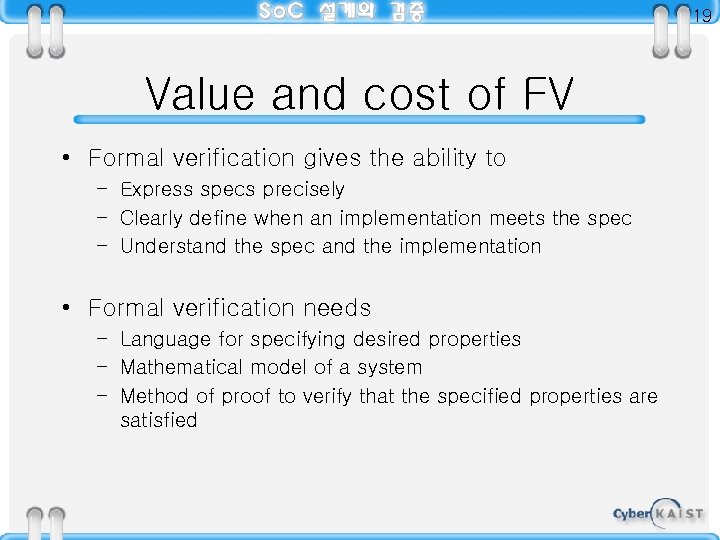 SoC 설계와 검증

19

Value and cost of FV

• Formal verification gives the ability to
– Express specs precisely
– Clearly define when an implementation meets the spec
– Understand the spec and the implementation

• Formal verification needs
– Language for specifying desired properties
– Mathematical model of a system
– Method of proof to verify that the specified properties are satisfied

Cyber KAIST